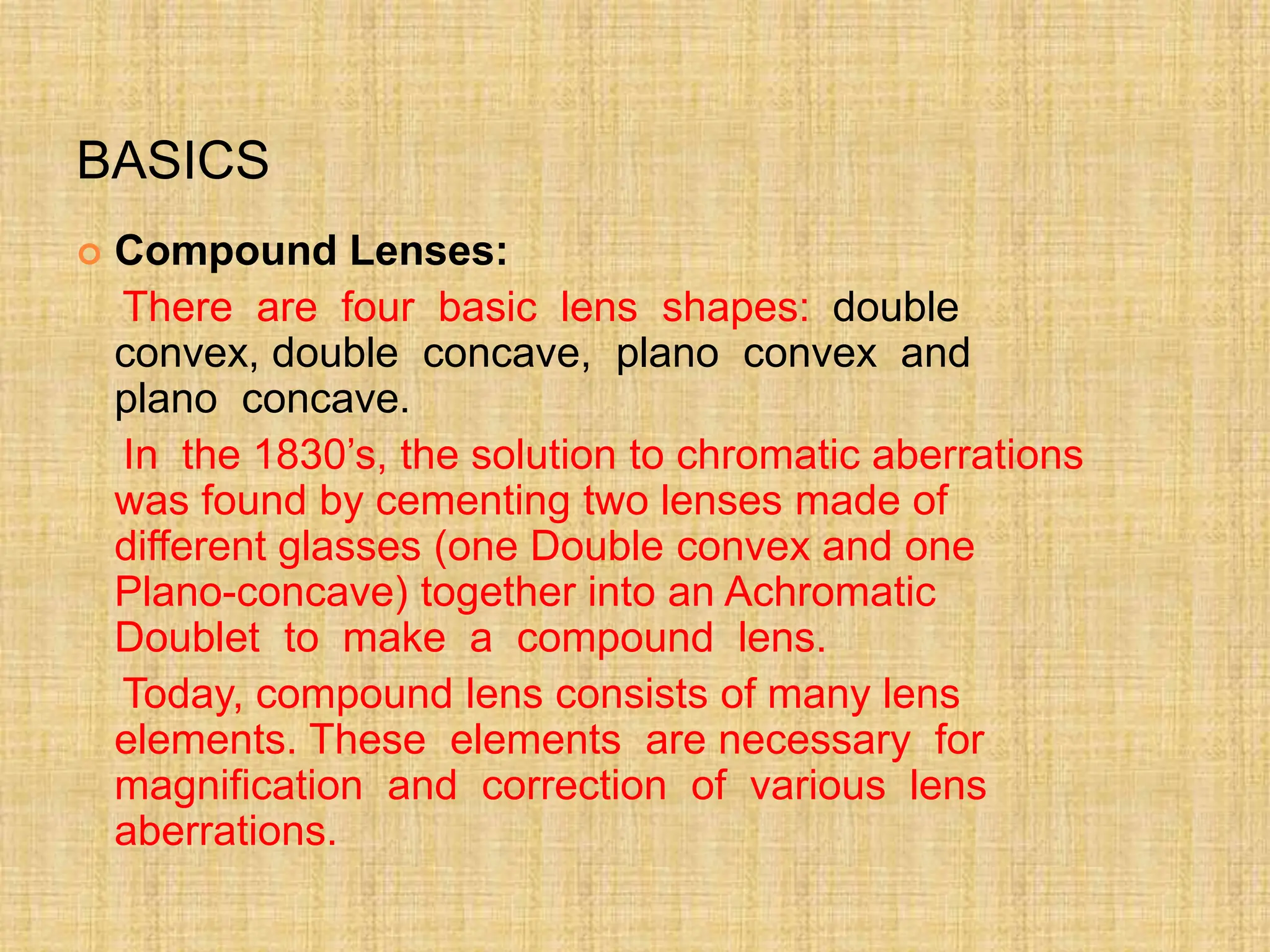 BASICS

Compound Lenses:

There are four basic lens shapes: double convex, double concave, plano convex and plano concave.

In the 1830’s, the solution to chromatic aberrations was found by cementing two lenses made of different glasses (one Double convex and one Plano-concave) together into an Achromatic Doublet to make a compound lens.

Today, compound lens consists of many lens elements. These elements are necessary for magnification and correction of various lens aberrations.